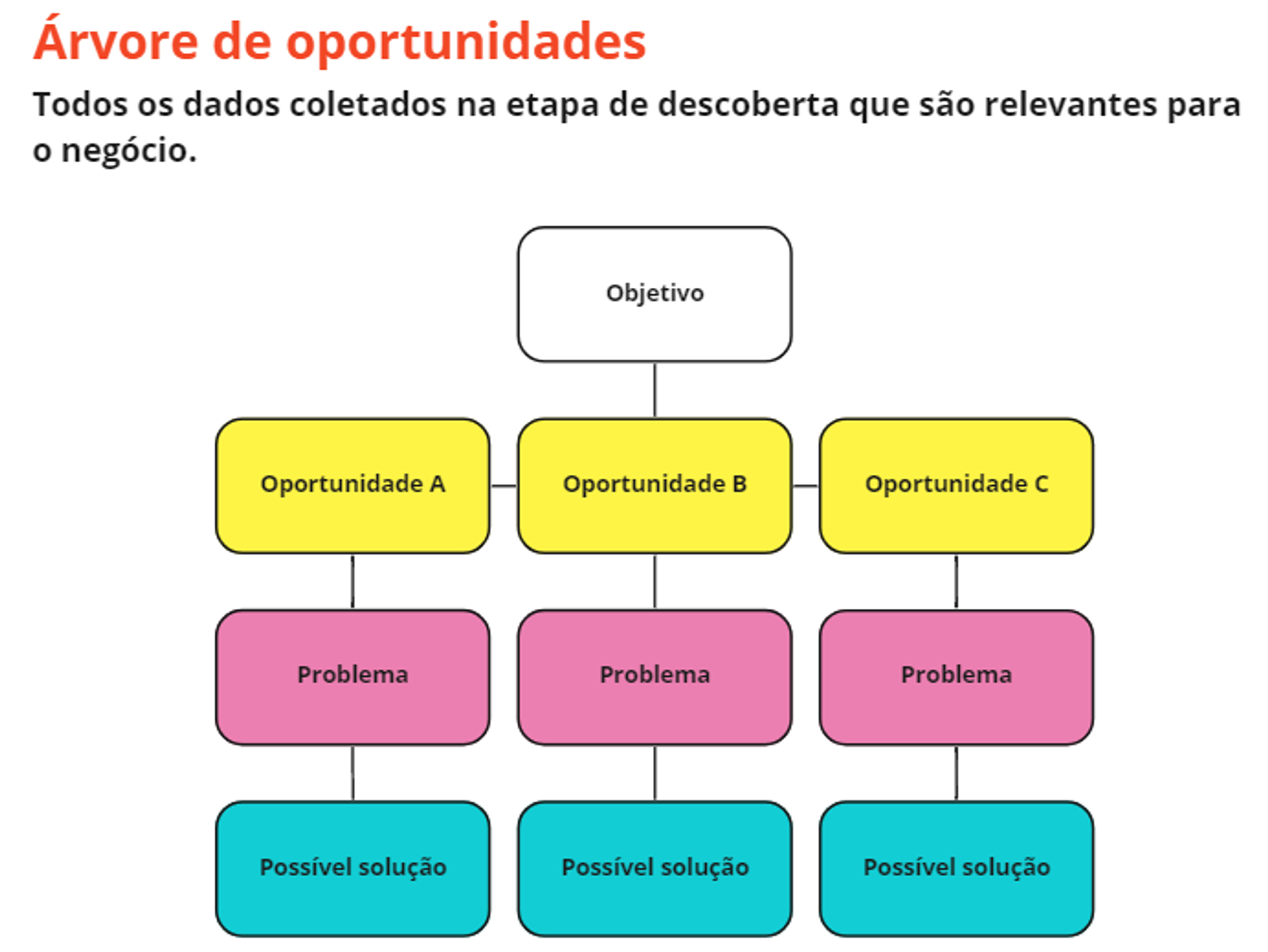 Árvore de oportunidades

Todos os dados coletados na etapa de descoberta que são relevantes para o negócio.

Objetivo

Oportunidade A

Oportunidade B

Oportunidade C

Problema

Problema

Problema

Possível solução

Possível solução

Possível solução